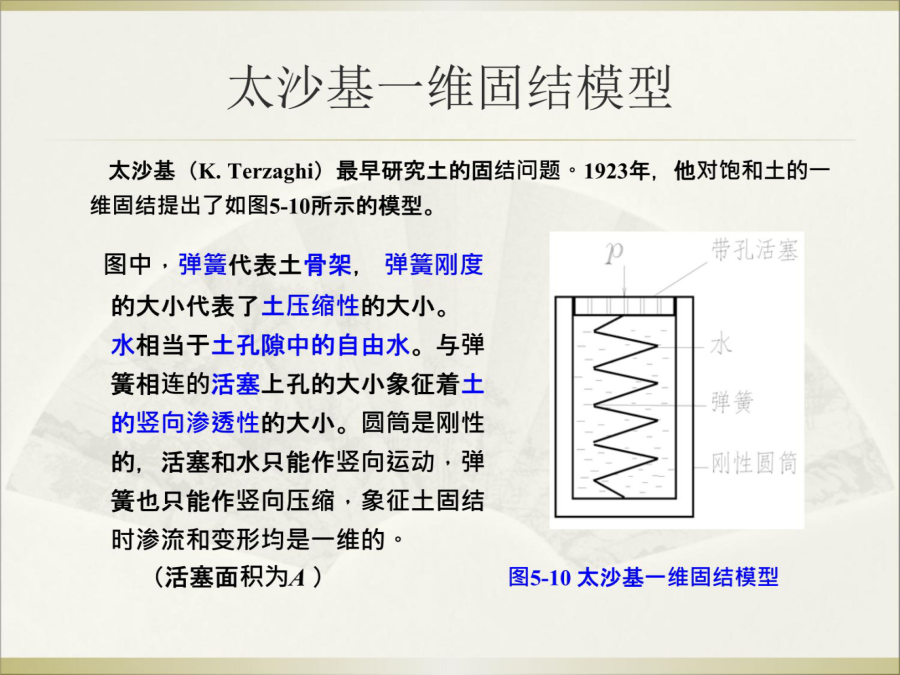 太沙基一维固结模型

太沙基（K. Terzaghi）最早研究土的固结问题。1923年，他对饱和土的一维固结提出了如图5-10所示的模型。

图中，弹簧代表土骨架，弹簧刚度的大小代表了土压缩性的大小。水相当于土孔隙中的自由水。与弹簧相连的活塞上孔的大小象征着土的竖向渗透性的大小。圆筒是刚性的，活塞和水只能作竖向运动，弹簧也只能作竖向压缩，象征土固结时渗流和变形均是一维的。

（活塞面积为$A$）

$p$

带孔活塞

水

弹簧

刚性圆筒

图5-10 太沙基一维固结模型